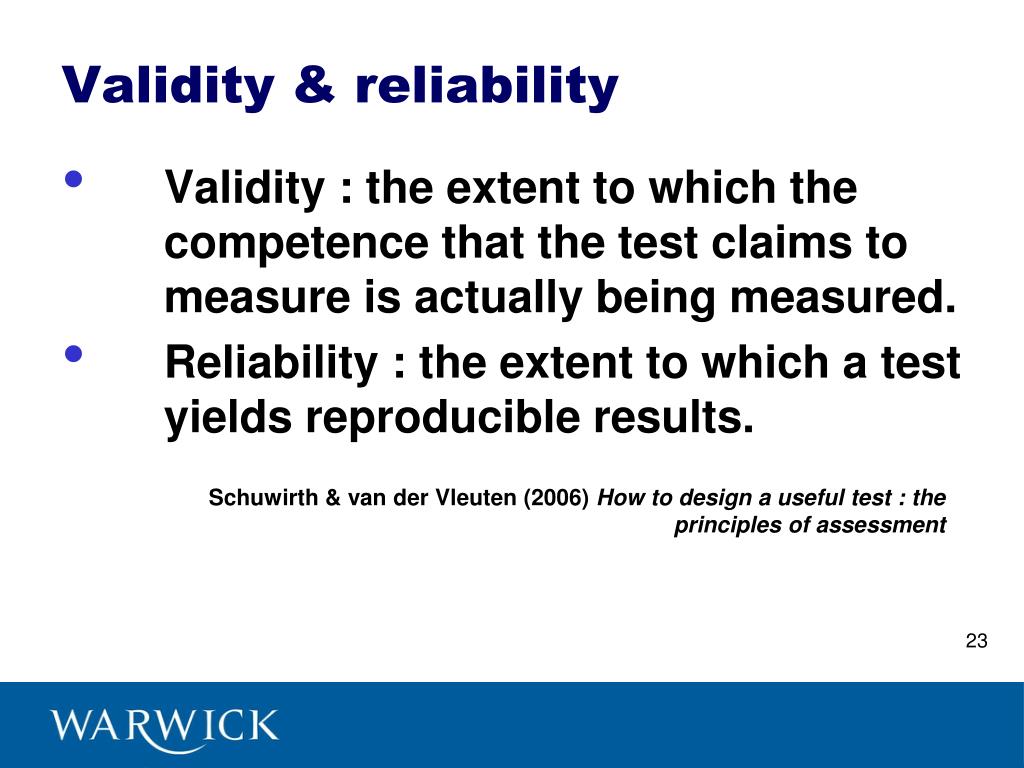 Validity & reliability

• Validity : the extent to which the competence that the test claims to measure is actually being measured.
• Reliability : the extent to which a test yields reproducible results.

Schuwirth & van der Vleuten (2006) How to design a useful test : the principles of assessment

23

WARWICK